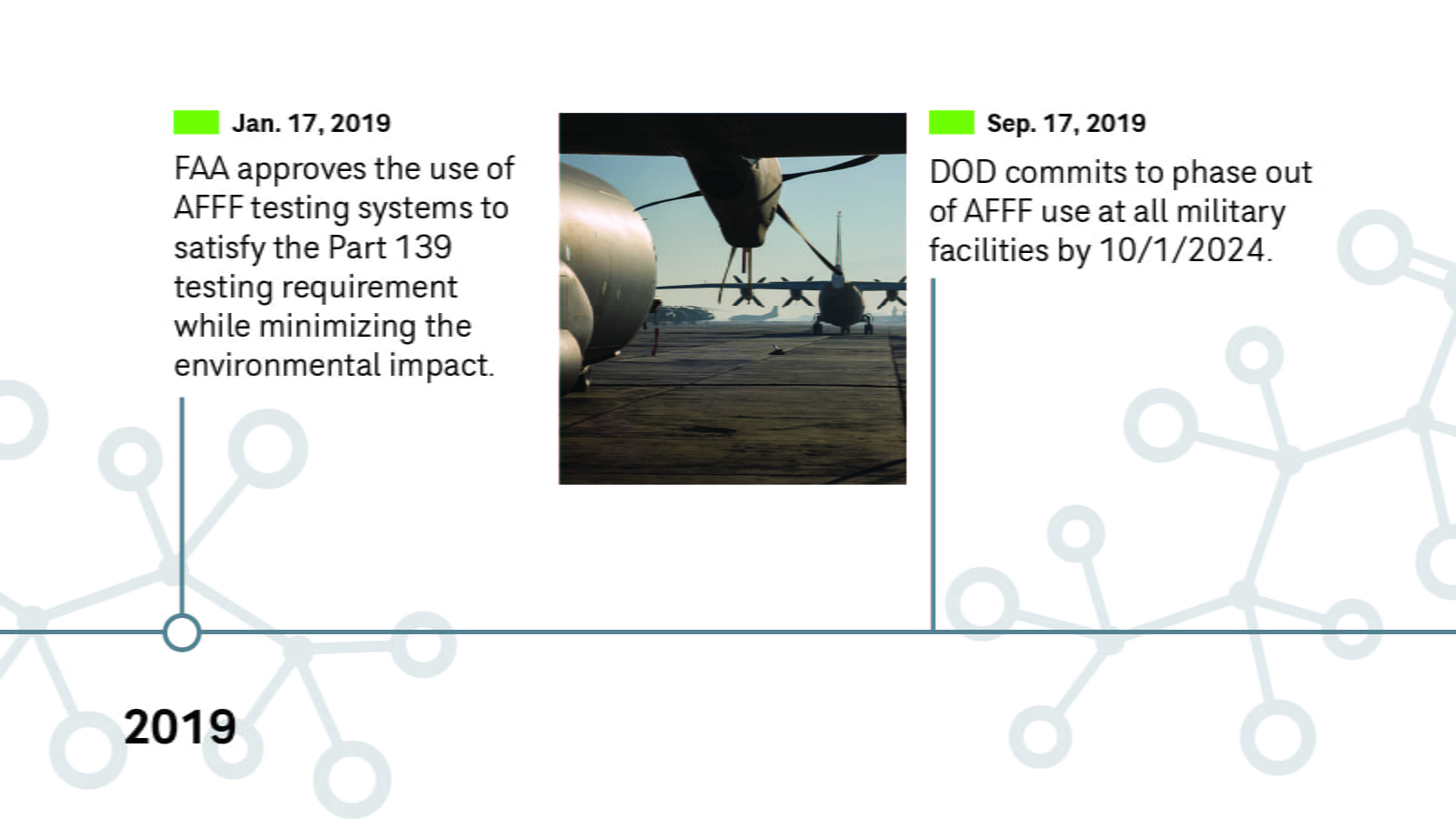 Jan. 17, 2019

FAA approves the use of AFFF testing systems to satisfy the Part 139 testing requirement while minimizing the environmental impact.

Sep. 17, 2019

DOD commits to phase out of AFFF use at all military facilities by 10/1/2024.

2019